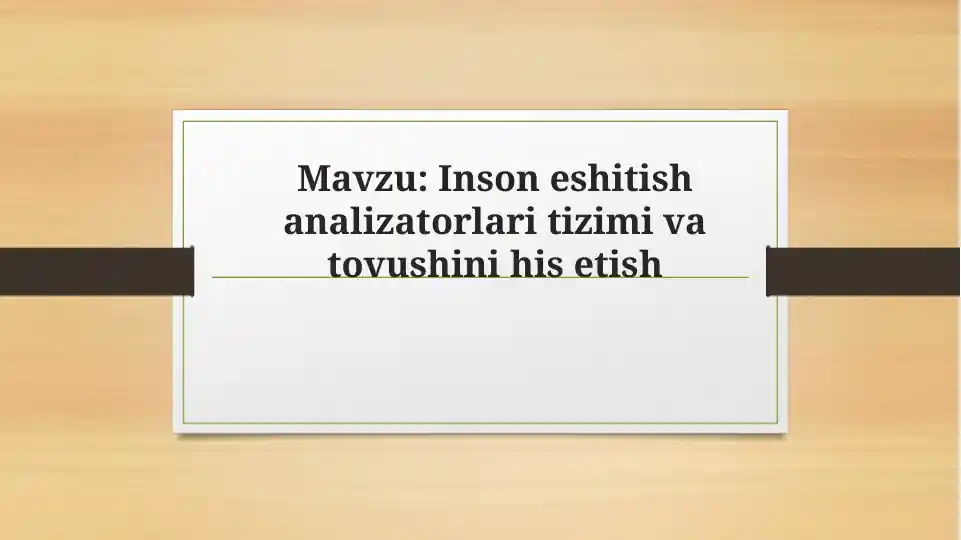 Mavzu: Inson eshitish analizatorlari tizimi va tovushini his etish